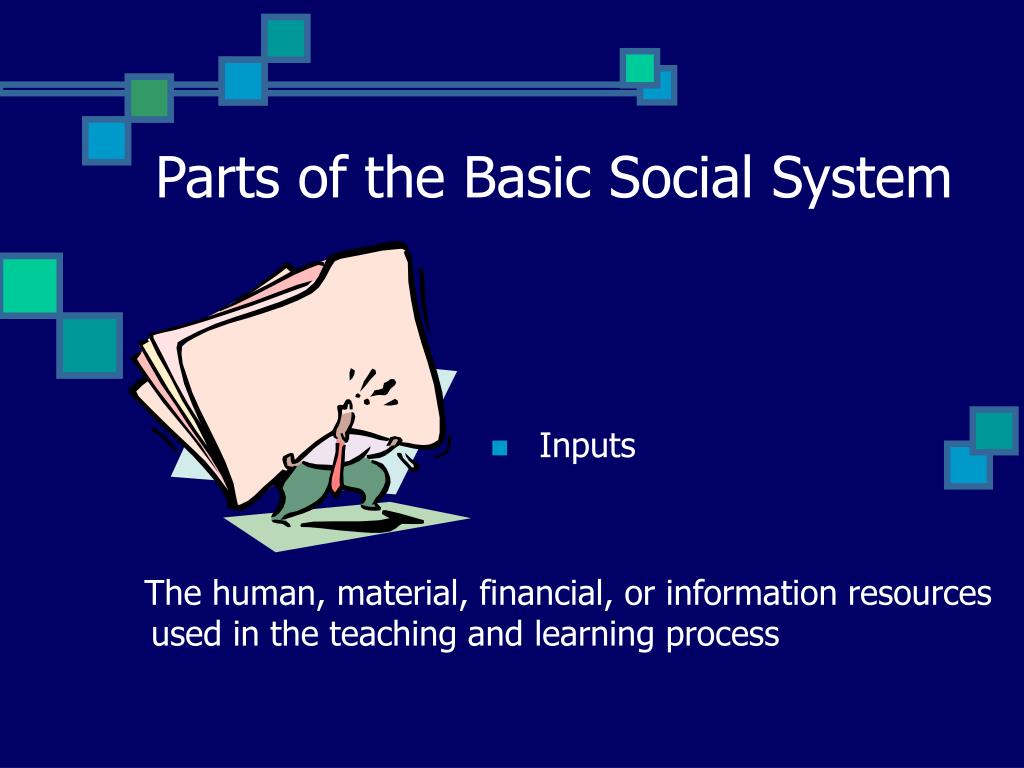 Parts of the Basic Social System

Inputs

The human, material, financial, or information resources used in the teaching and learning process